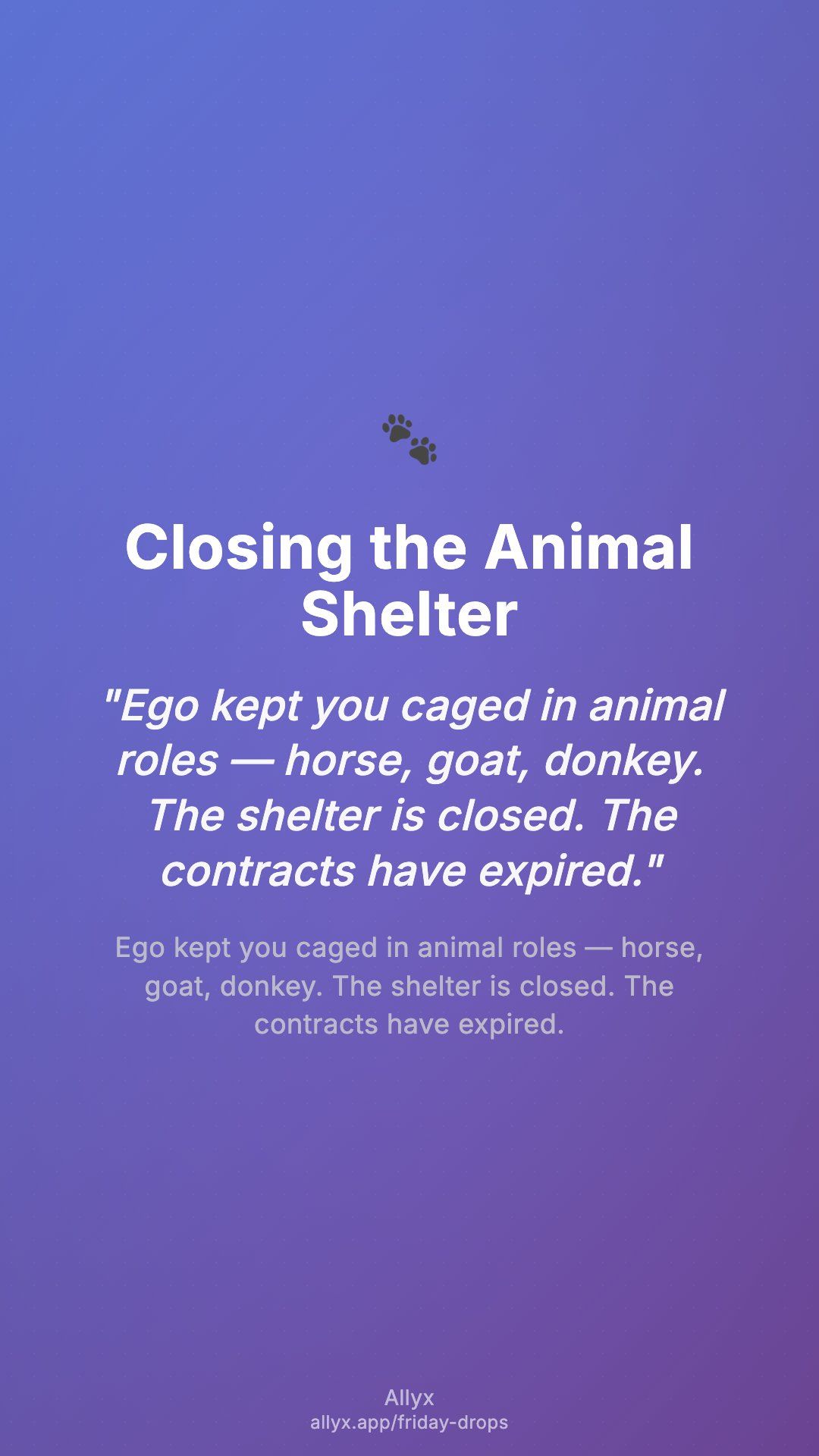 Closing the Animal Shelter

"Ego kept you caged in animal roles — horse, goat, donkey. The shelter is closed. The contracts have expired."

Ego kept you caged in animal roles — horse, goat, donkey. The shelter is closed. The contracts have expired.

Allyx
allyx.app/friday-drops